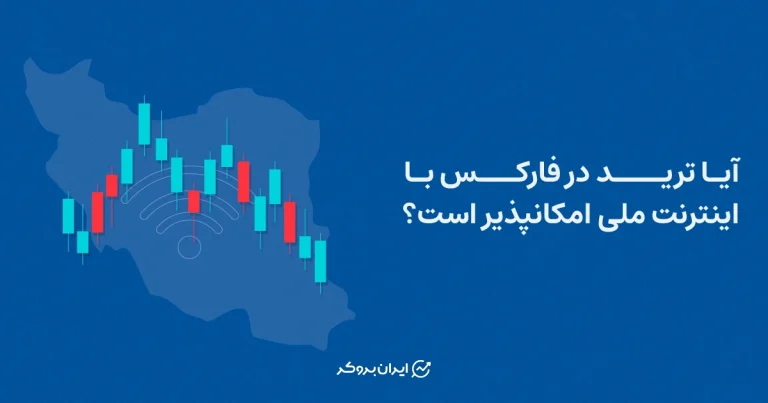 آیا ترید در فارکس با اینترنت ملی امکانپذیر است؟

ایران بروکر